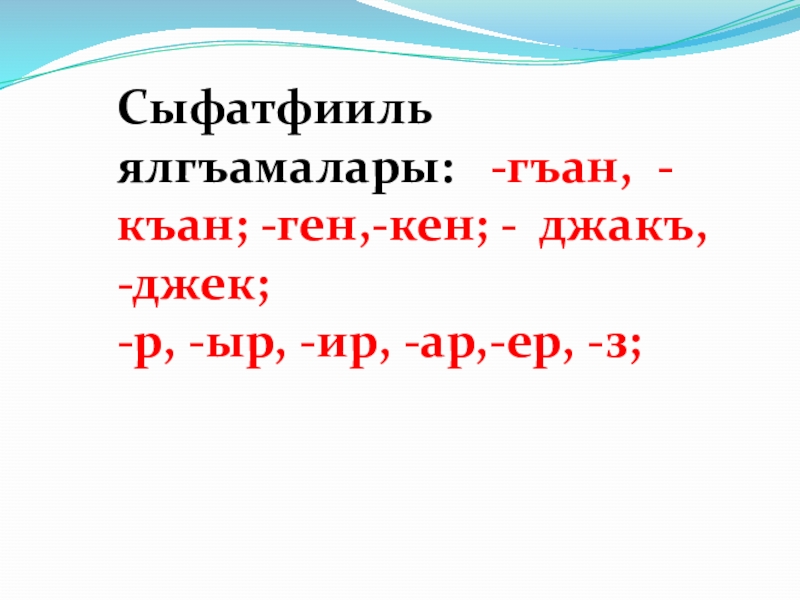 Сыфатфииль ялгъамалары: -гъан, -къан; -ген,-кен; - джакъ, -джек;
-р, -ыр, -ир, -ар,-ер, -з;